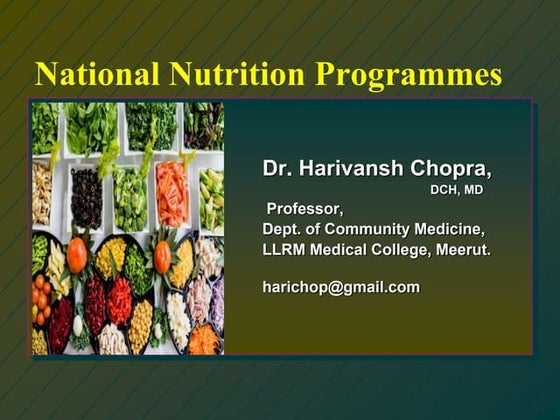 National Nutrition Programmes

Dr. Harivansh Chopra,
DCH, MD
Professor,
Dept. of Community Medicine,
LLRM Medical College, Meerut.

harichop@gmail.com